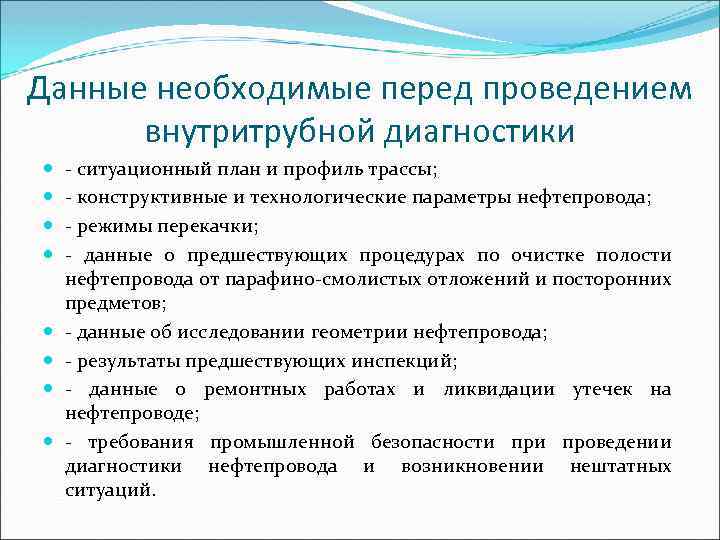 Данные необходимые перед проведением внутритрубной диагностики

- ситуационный план и профиль трассы;
- конструктивные и технологические параметры нефтепровода;
- режимы перекачки;
- данные о предшествующих процедурах по очистке полости нефтепровода от парафино-смолистых отложений и посторонних предметов;
- данные об исследовании геометрии нефтепровода;
- результаты предшествующих инспекций;
- данные о ремонтных работах и ликвидации утечек на нефтепроводе;
- требования промышленной безопасности при проведении диагностики нефтепровода и возникновении нештатных ситуаций.